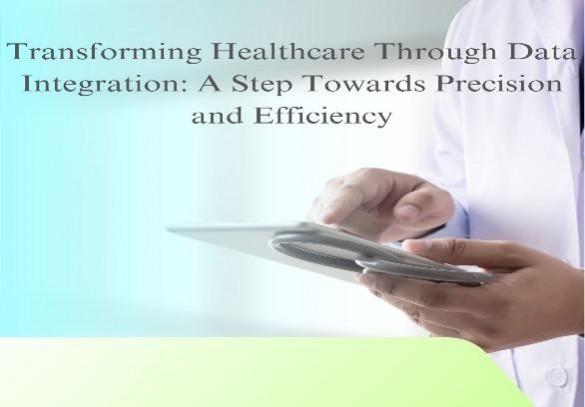 Transforming Healthcare Through Data Integration: A Step Towards Precision and Efficiency